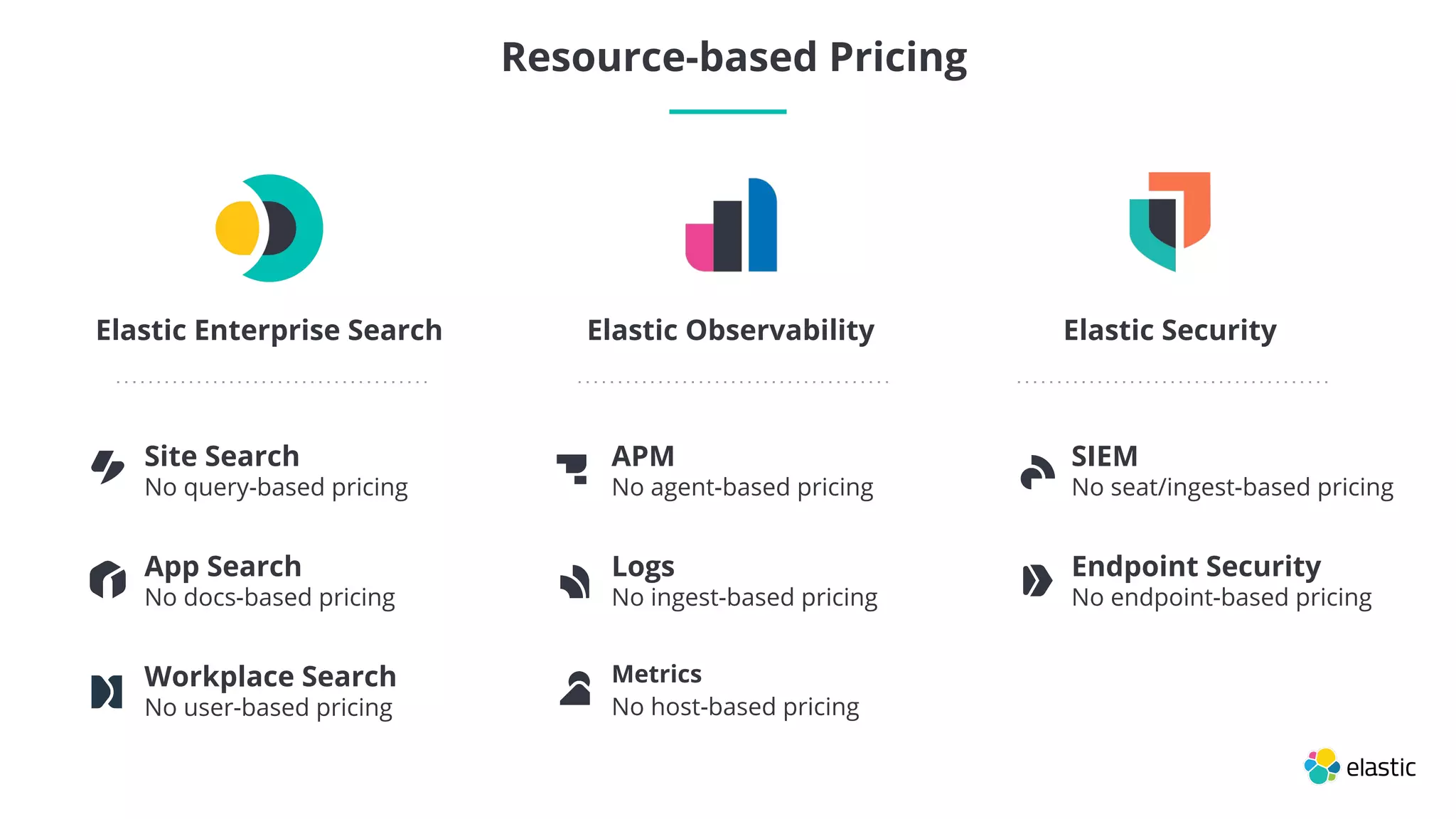 Resource-based Pricing

Elastic Enterprise Search

Site Search
No query-based pricing

App Search
No docs-based pricing

Workplace Search
No user-based pricing

Elastic Observability

APM
No agent-based pricing

Logs
No ingest-based pricing

Metrics
No host-based pricing

Elastic Security

SIEM
No seat/ingest-based pricing

Endpoint Security
No endpoint-based pricing

elastic